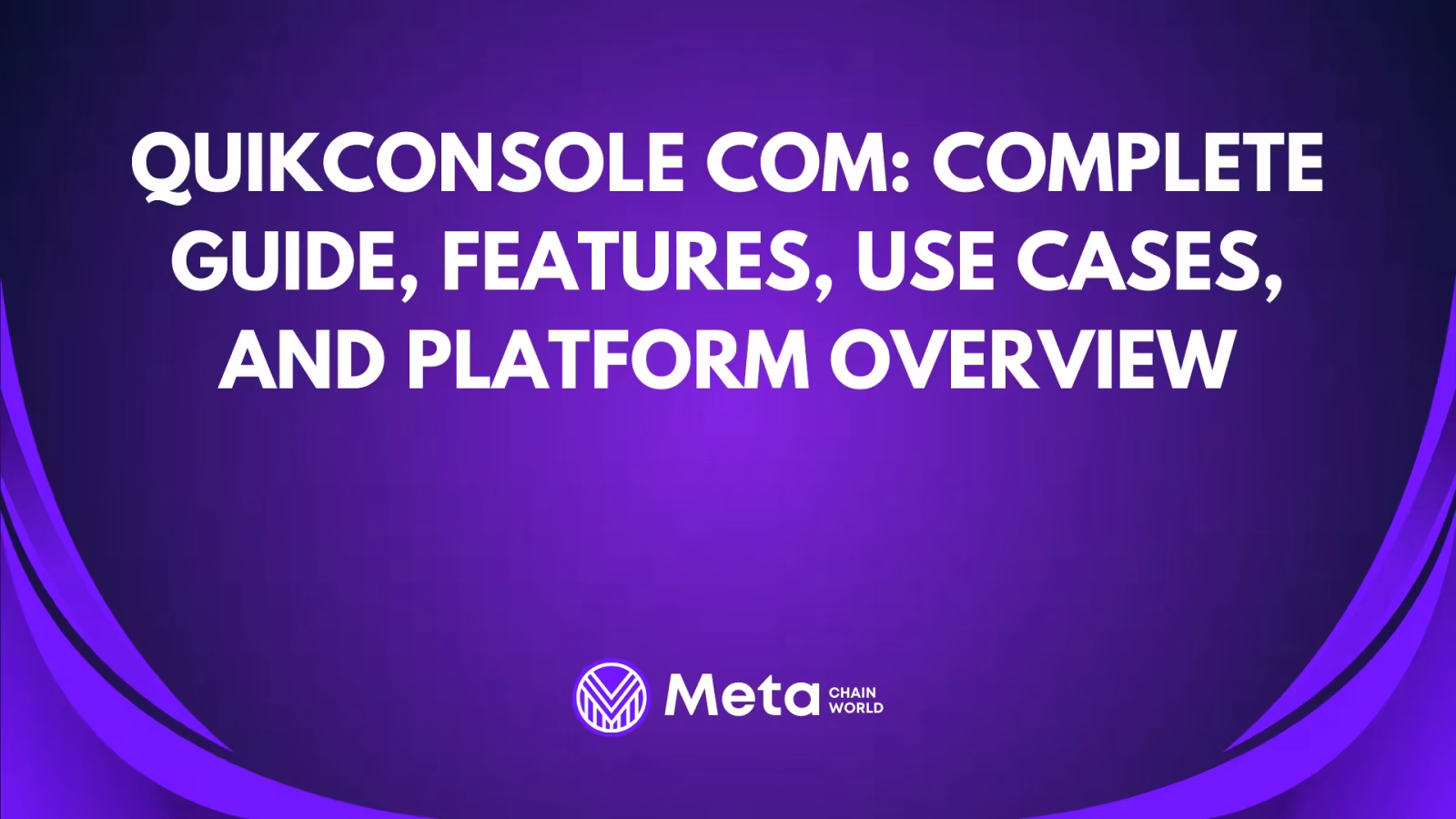 QUIKCONSOLE COM: COMPLETE GUIDE, FEATURES, USE CASES, AND PLATFORM OVERVIEW

Meta CHAIN WORLD